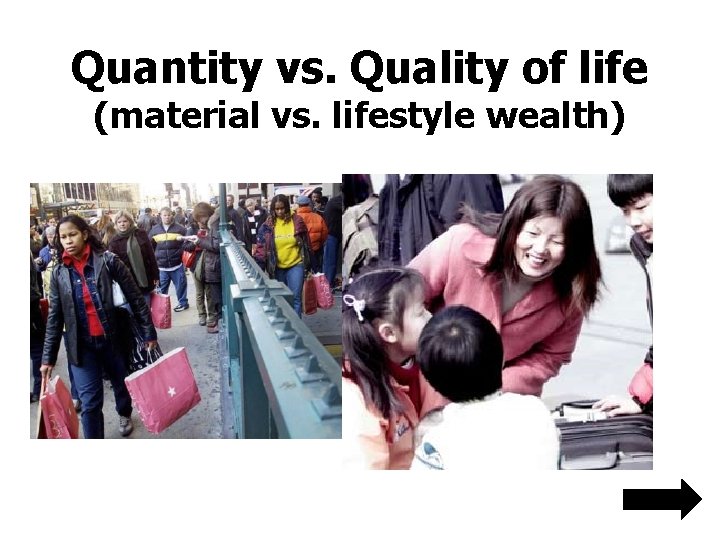 Quantity vs. Quality of life
(material vs. lifestyle wealth)